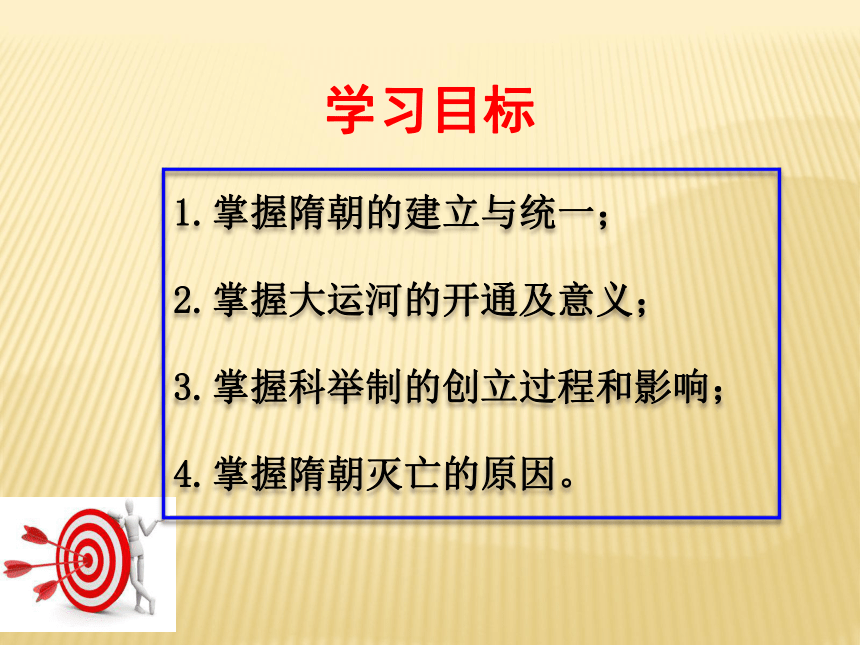 学习目标

1. 掌握隋朝的建立与统一；

2. 掌握大运河的开通及意义；

3. 掌握科举制的创立过程和影响；

4. 掌握隋朝灭亡的原因。